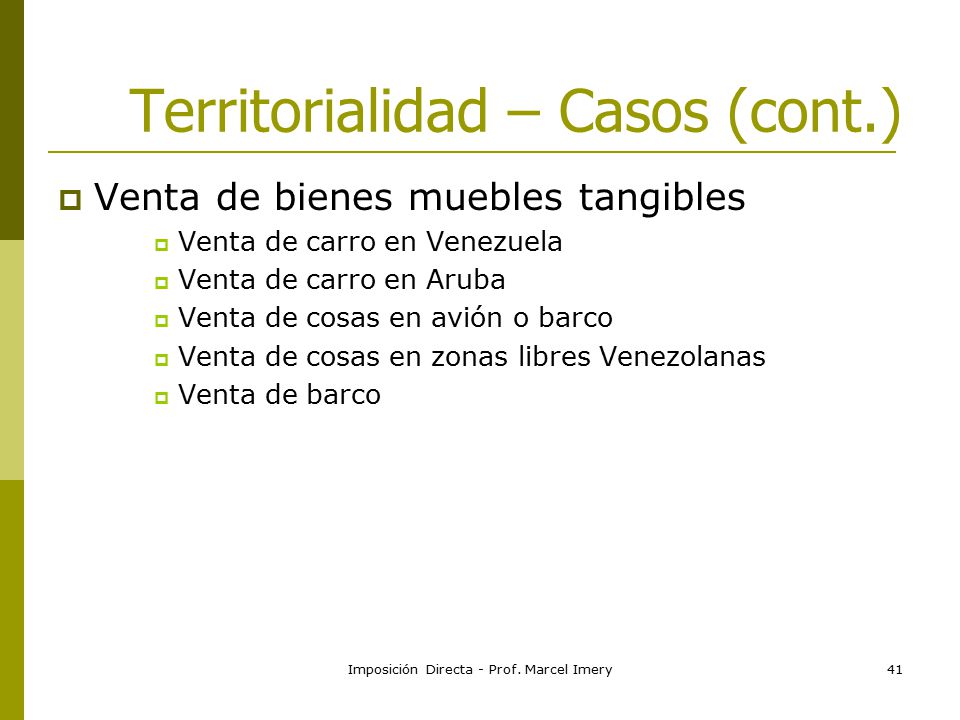 Territorialidad – Casos (cont.)

Venta de bienes muebles tangibles

Venta de carro en Venezuela

Venta de carro en Aruba

Venta de cosas en avión o barco

Venta de cosas en zonas libres Venezolanas

Venta de barco

Imposición Directa - Prof. Marcel Imery

41